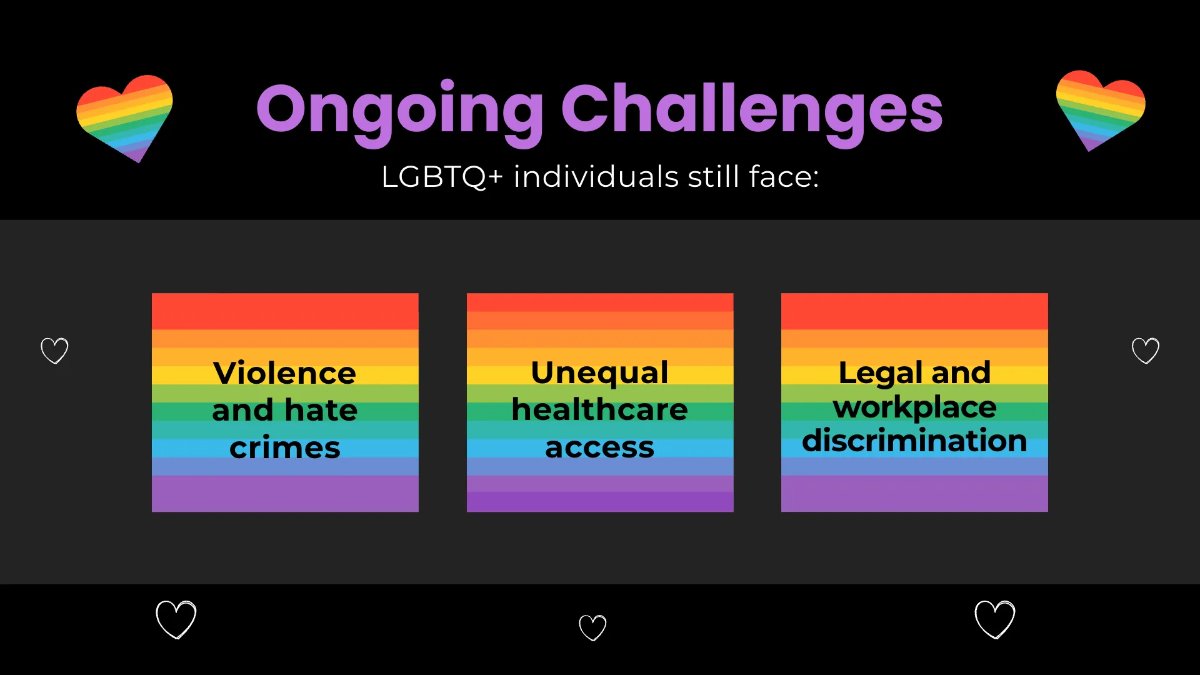 Ongoing Challenges

LGBTQ+ individuals still face:

Violence and hate crimes

Unequal healthcare access

Legal and workplace discrimination